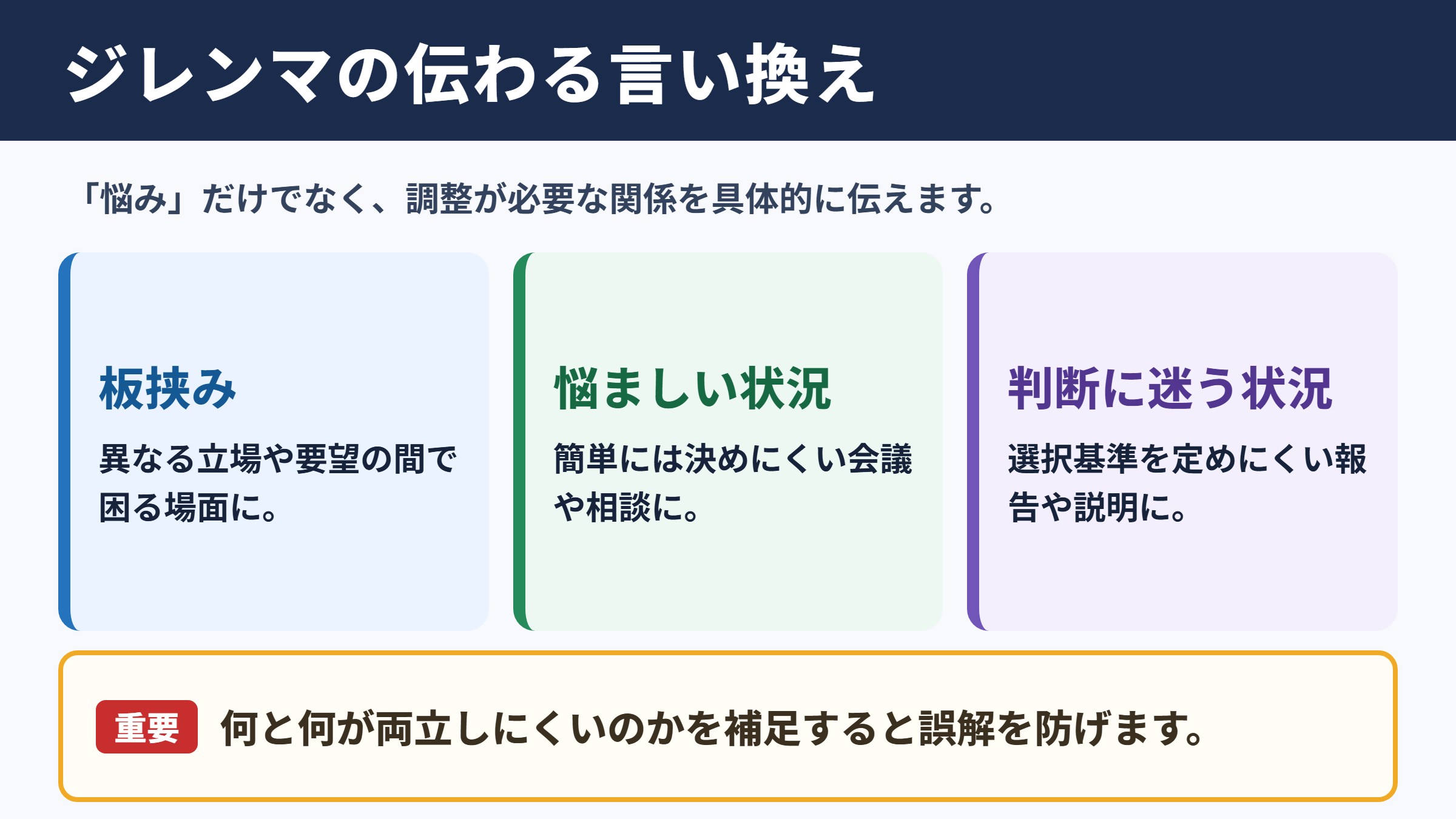 ジレンマの伝わる言い換え

「悩み」だけでなく、調整が必要な関係を具体的に伝えます。

板挟み

異なる立場や要望の間で困る場面に。

悩ましい状況

簡単には決めにくい会議や相談に。

判断に迷う状況

選択基準を定めにくい報告や説明に。

重要 何と何が両立しにくいのかを補足すると誤解を防げます。